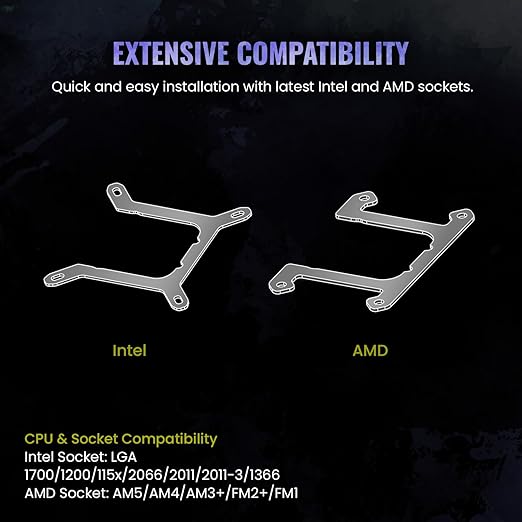 EXTENSIVE COMPATIBILITY

Quick and easy installation with latest Intel and AMD sockets.

Intel

AMD

CPU & Socket Compatibility
Intel Socket: LGA 1700/1200/115x/2066/2011/2011-3/1366
AMD Socket: AM5/AM4/AM3+/FM2+/FM1